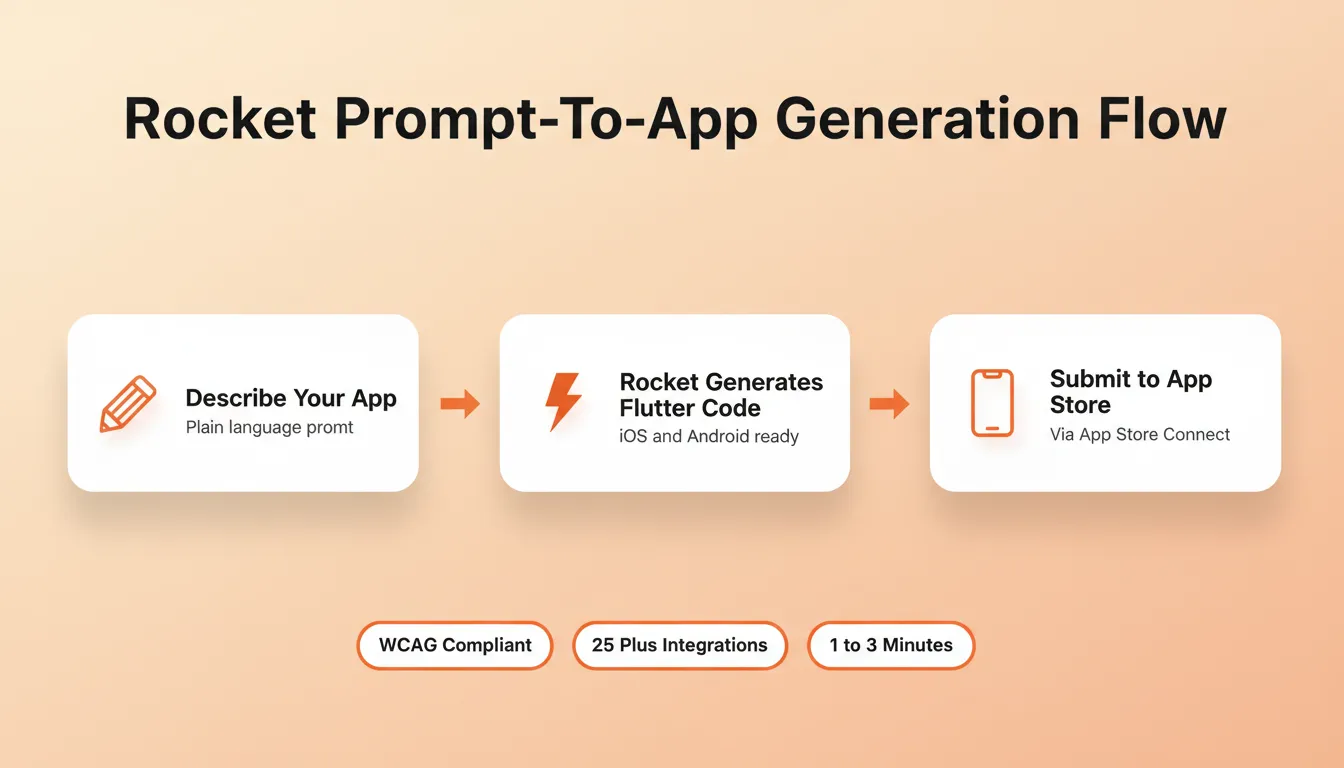 Rocket Prompt-To-App Generation Flow

Describe Your App
Plain language promt

Rocket Generates Flutter Code
iOS and Android ready

Submit to App Store
Via App Store Connect

WCAG Compliant

25 Plus Integrations

1 to 3 Minutes